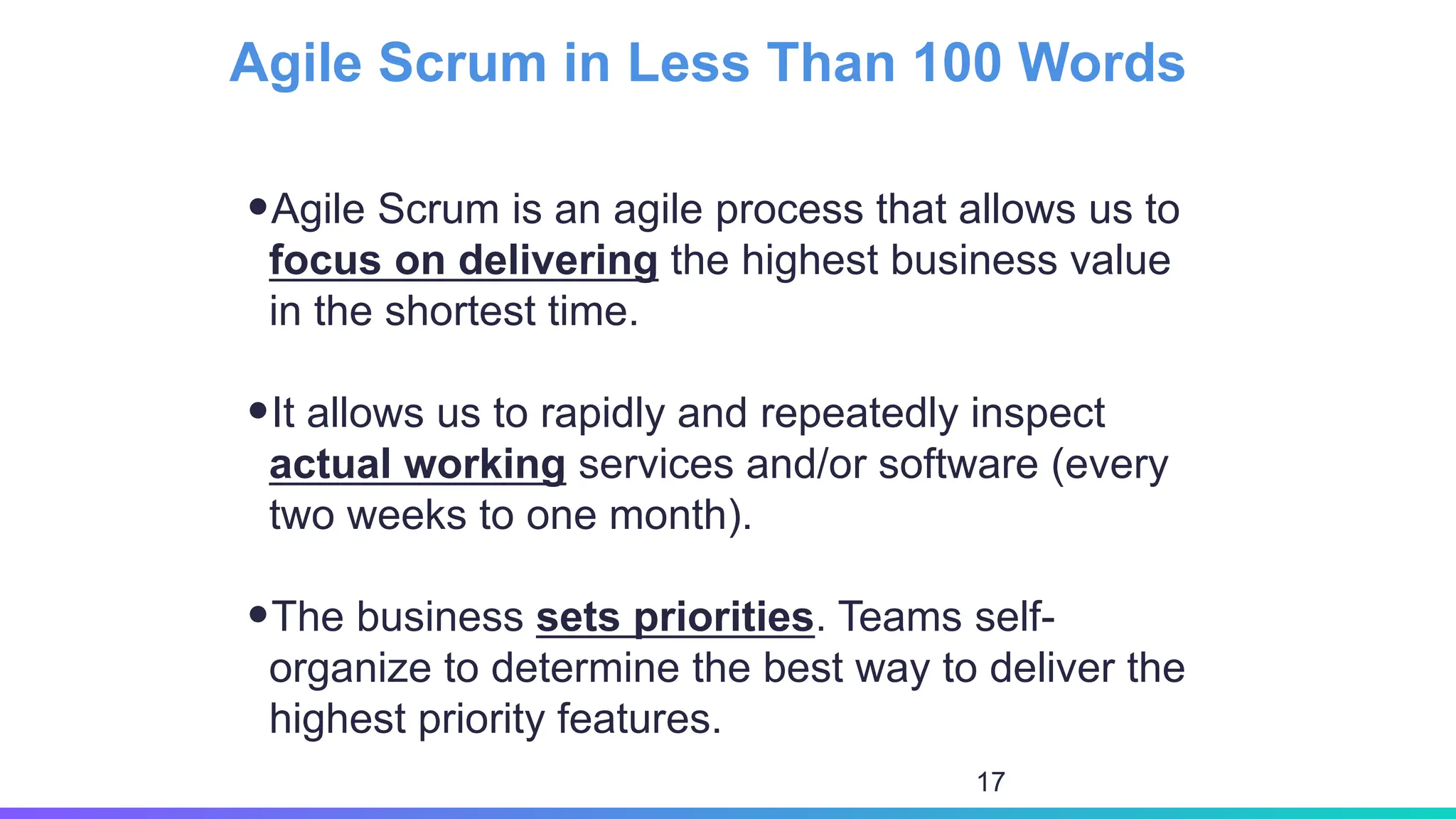 Agile Scrum in Less Than 100 Words

• Agile Scrum is an agile process that allows us to focus on delivering the highest business value in the shortest time.

• It allows us to rapidly and repeatedly inspect actual working services and/or software (every two weeks to one month).

• The business sets priorities. Teams self-organize to determine the best way to deliver the highest priority features.

17